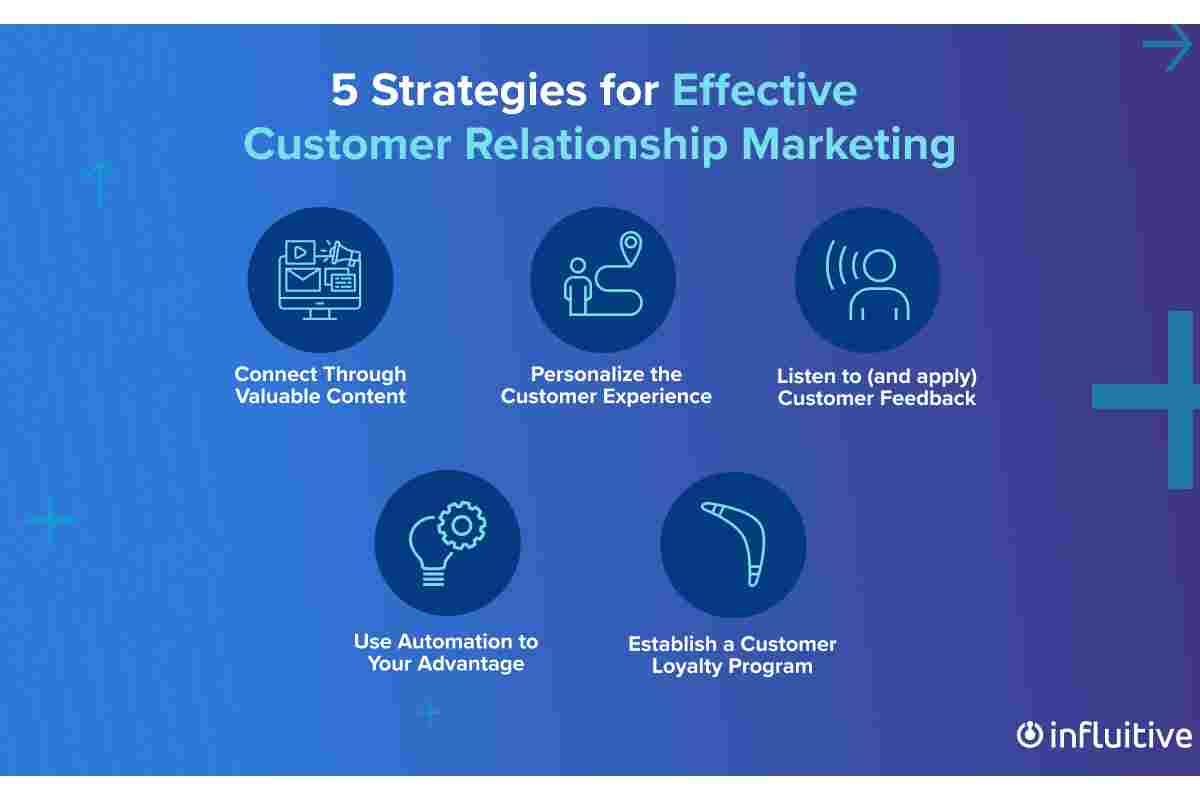 5 Strategies for Effective Customer Relationship Marketing

Connect Through Valuable Content

Personalize the Customer Experience

Listen to (and apply) Customer Feedback

Use Automation to Your Advantage

Establish a Customer Loyalty Program

influitive